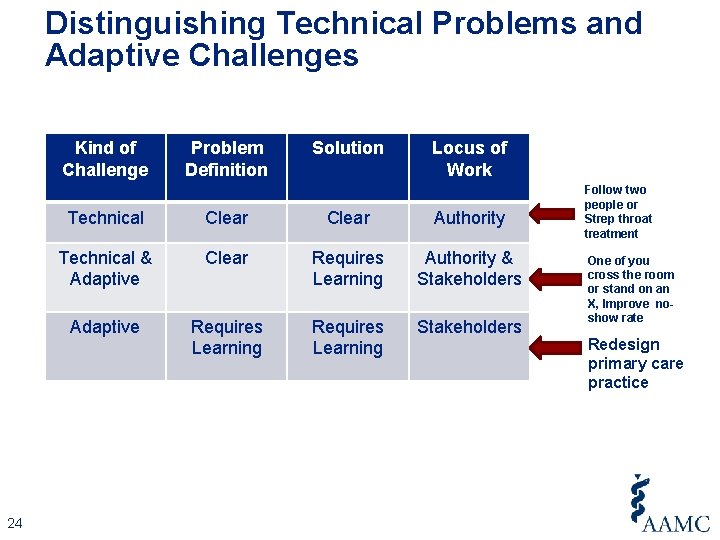 Distinguishing Technical Problems and Adaptive Challenges

| Kind of Challenge | Problem Definition | Solution | Locus of Work |
|---|---|---|---|
| Technical | Clear | Clear | Authority |
| Technical & Adaptive | Clear | Requires Learning | Authority & Stakeholders |
| Adaptive | Requires Learning | Requires Learning | Stakeholders |

Follow two people or Strep throat treatment

One of you cross the room or stand on an X, Improve no-show rate

Redesign primary care practice

24

AAMC